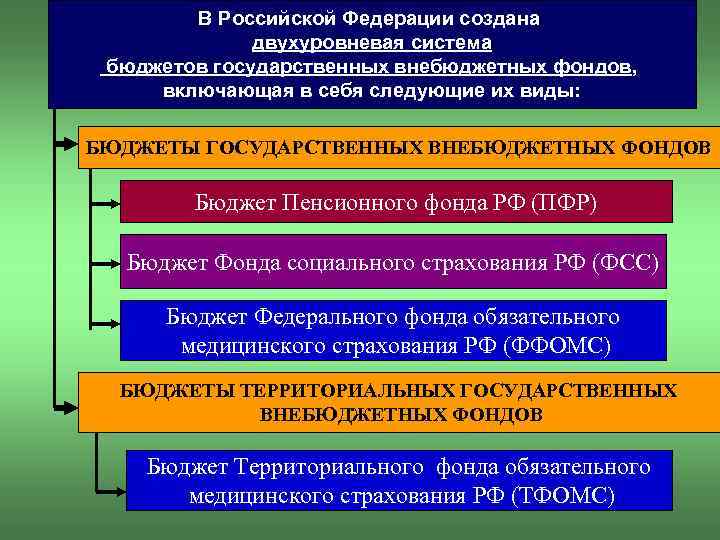 В Российской Федерации создана двухуровневая система бюджетов государственных внебюджетных фондов, включающая в себя следующие их виды:

БЮДЖЕТЫ ГОСУДАРСТВЕННЫХ ВНЕБЮДЖЕТНЫХ ФОНДОВ

Бюджет Пенсионного фонда РФ (ПФР)

Бюджет Фонда социального страхования РФ (ФСС)

Бюджет Федерального фонда обязательного медицинского страхования РФ (ФФОМС)

БЮДЖЕТЫ ТЕРРИТОРИАЛЬНЫХ ГОСУДАРСТВЕННЫХ ВНЕБЮДЖЕТНЫХ ФОНДОВ

Бюджет Территориального фонда обязательного медицинского страхования РФ (ТФОМС)